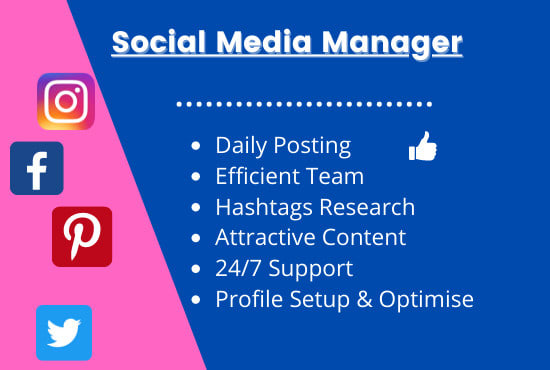 Social Media Manager

- Daily Posting
- Efficient Team
- Hashtags Research
- Attractive Content
- 24/7 Support
- Profile Setup & Optimise